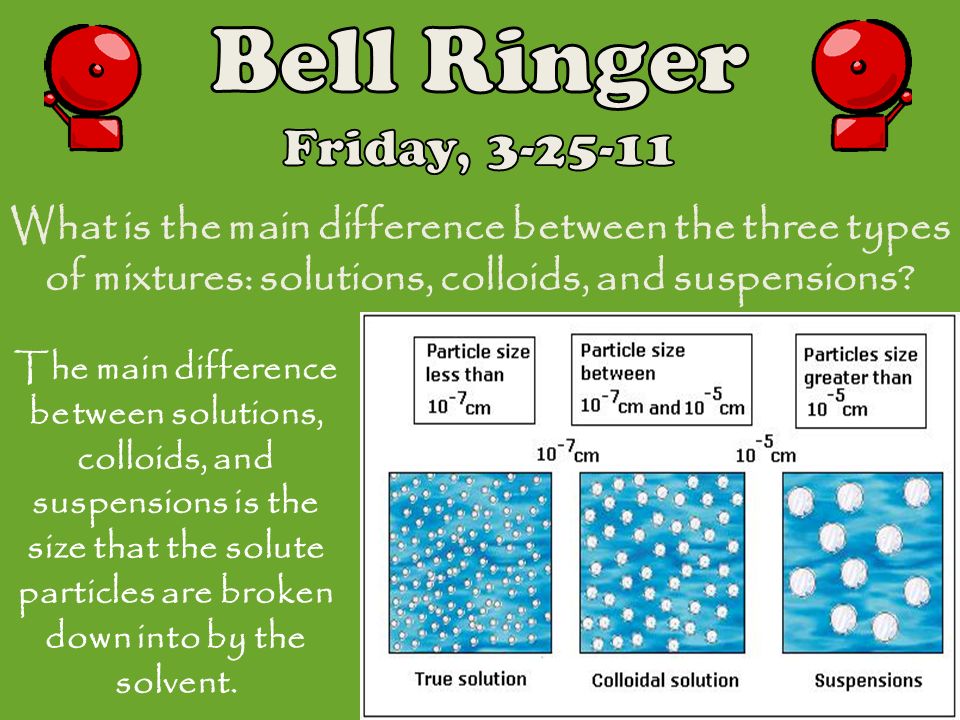 Bell Ringer

Friday, 3-25-11

What is the main difference between the three types of mixtures: solutions, colloids, and suspensions?

The main difference between solutions, colloids, and suspensions is the size that the solute particles are broken down into by the solvent.

Particle size less than $10^{-7}$cm

Particle size between $10^{-7}$cm and $10^{-5}$cm

Particles size greater than $10^{-5}$cm

$10^{-7}$cm

$10^{-5}$cm

True solution

Colloidal solution

Suspensions